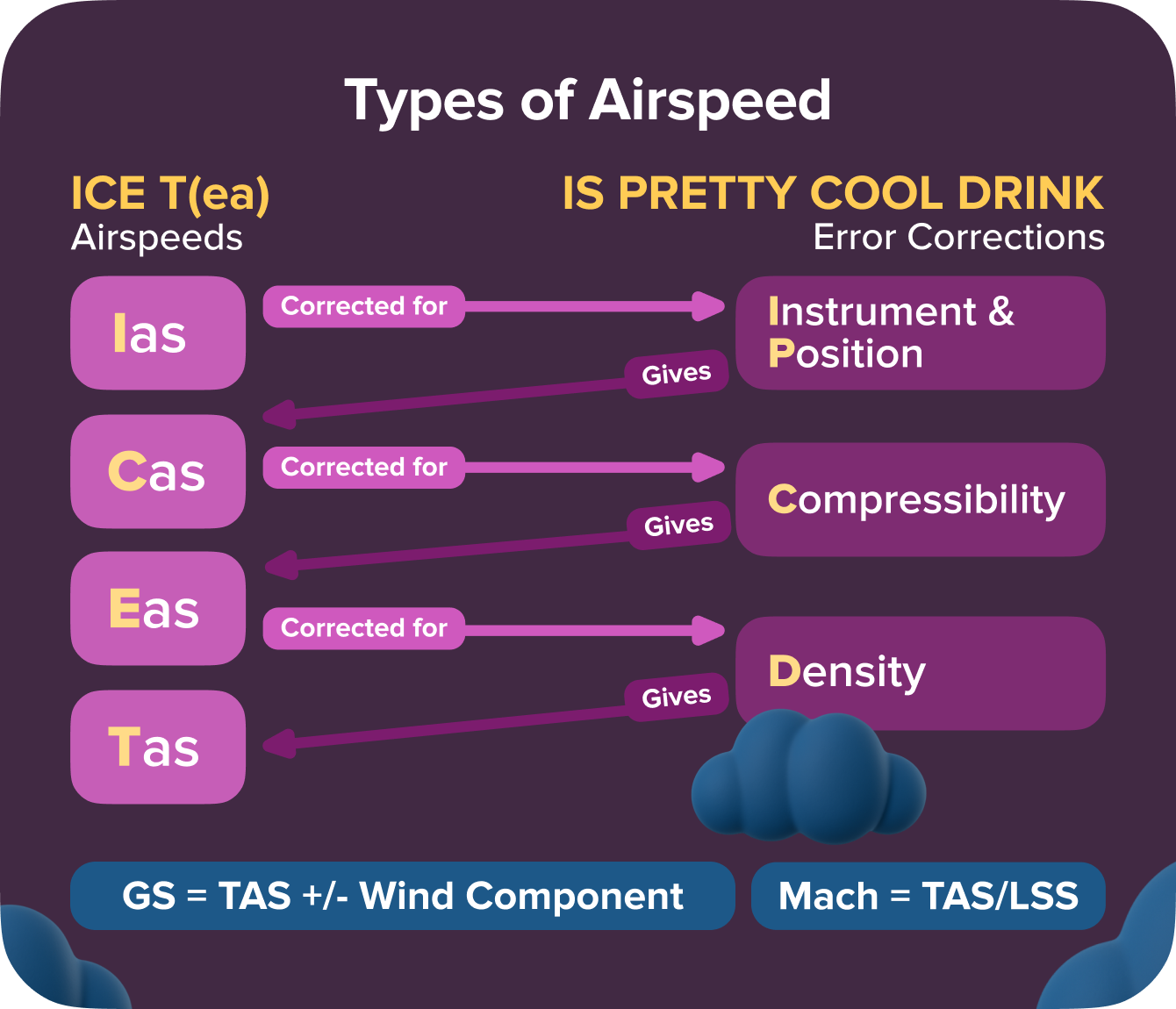 Types of Airspeed

ICE T(ea)
Airspeeds

IS PRETTY COOL DRINK
Error Corrections

Ias

Corrected for

Instrument & Position

Gives

Cas

Corrected for

Compressibility

Gives

Eas

Corrected for

Density

Gives

Tas

GS = TAS +/- Wind Component

Mach = TAS/LSS